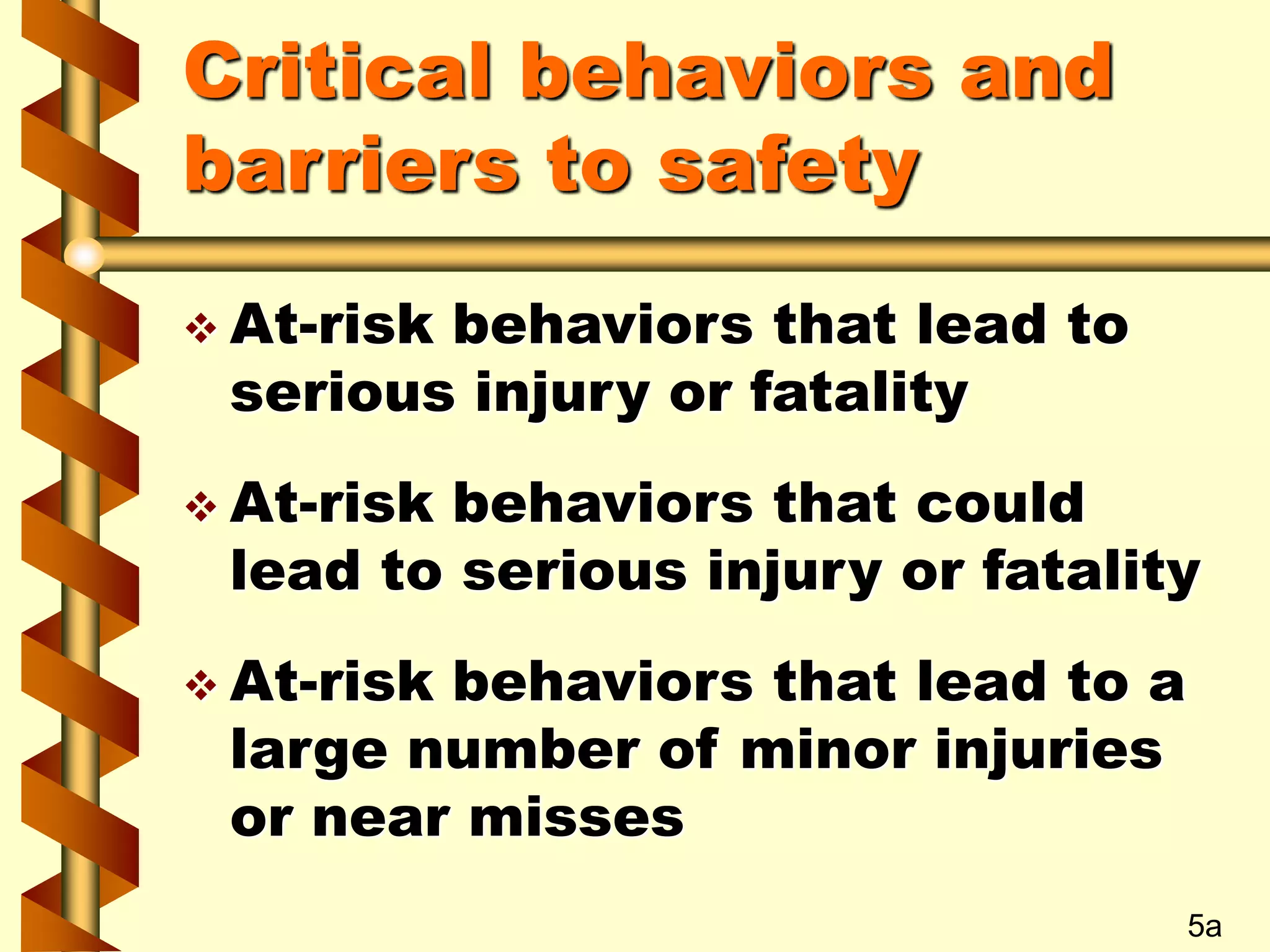 Critical behaviors and barriers to safety

❖ At-risk behaviors that lead to serious injury or fatality

❖ At-risk behaviors that could lead to serious injury or fatality

❖ At-risk behaviors that lead to a large number of minor injuries or near misses

5a